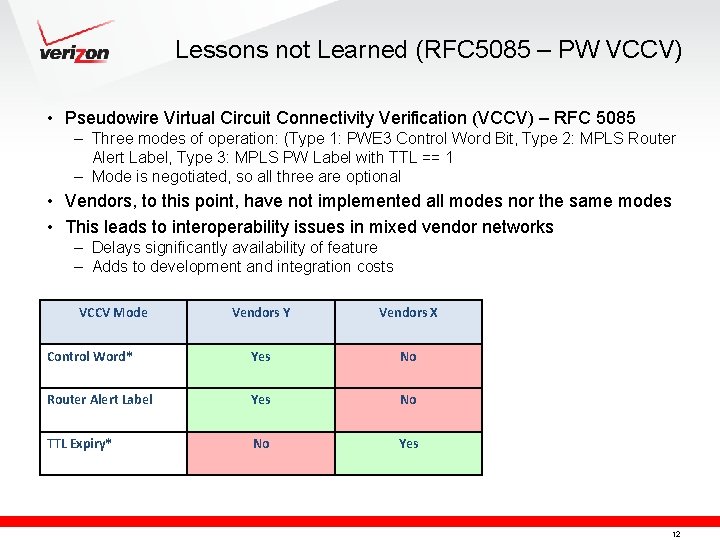 verizon

Lessons not Learned (RFC5085 – PW VCCV)

• Pseudowire Virtual Circuit Connectivity Verification (VCCV) – RFC 5085
– Three modes of operation: (Type 1: PWE3 Control Word Bit, Type 2: MPLS Router Alert Label, Type 3: MPLS PW Label with TTL == 1
– Mode is negotiated, so all three are optional

• Vendors, to this point, have not implemented all modes nor the same modes

• This leads to interoperability issues in mixed vendor networks
– Delays significantly availability of feature
– Adds to development and integration costs

| VCCV Mode | Vendors Y | Vendors X |
|---|---|---|
| Control Word* | Yes | No |
| Router Alert Label | Yes | No |
| TTL Expiry* | No | Yes |

12